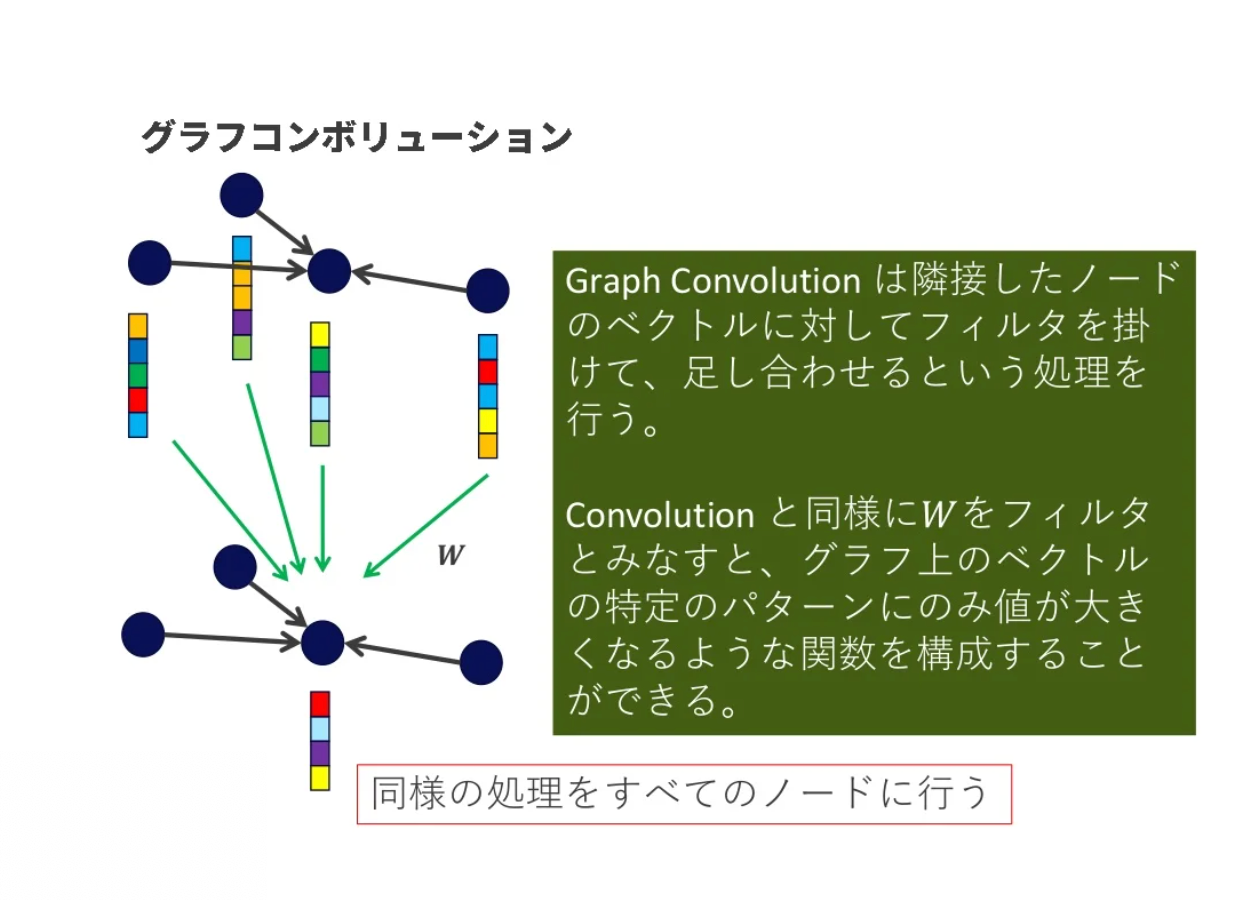 グラフコンボリューション

$W$

Graph Convolution は隣接したノードのベクトルに対してフィルタを掛けて、足し合わせるという処理を行う。

Convolution と同様に$W$をフィルタとみなすと、グラフ上のベクトルの特定のパターンにのみ値が大きくなるような関数を構成することができる。

同様の処理をすべてのノードに行う